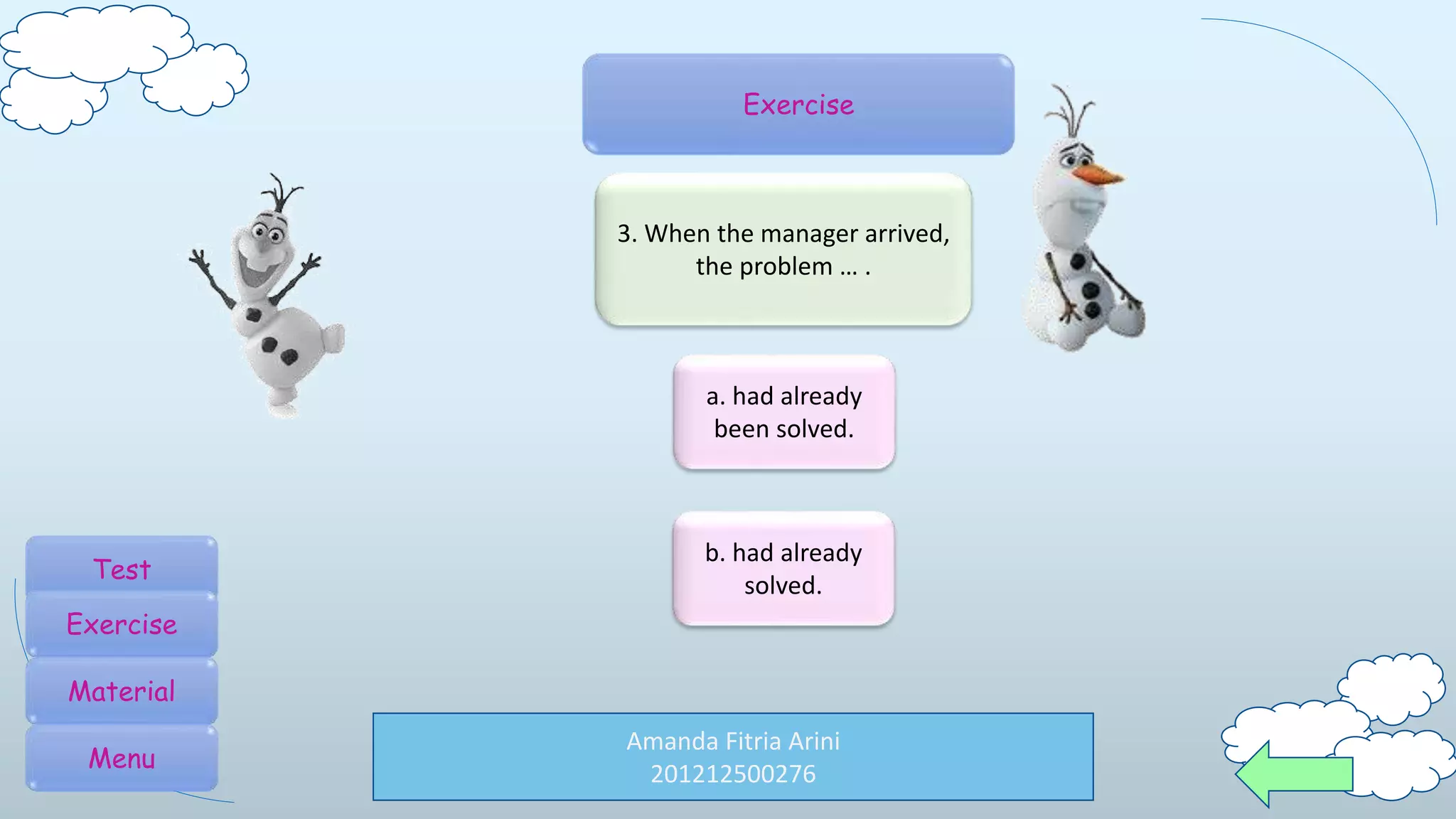 Exercise

3. When the manager arrived, the problem … .

a. had already been solved.

b. had already solved.

Test

Exercise

Material

Menu

Amanda Fitria Arini
201212500276